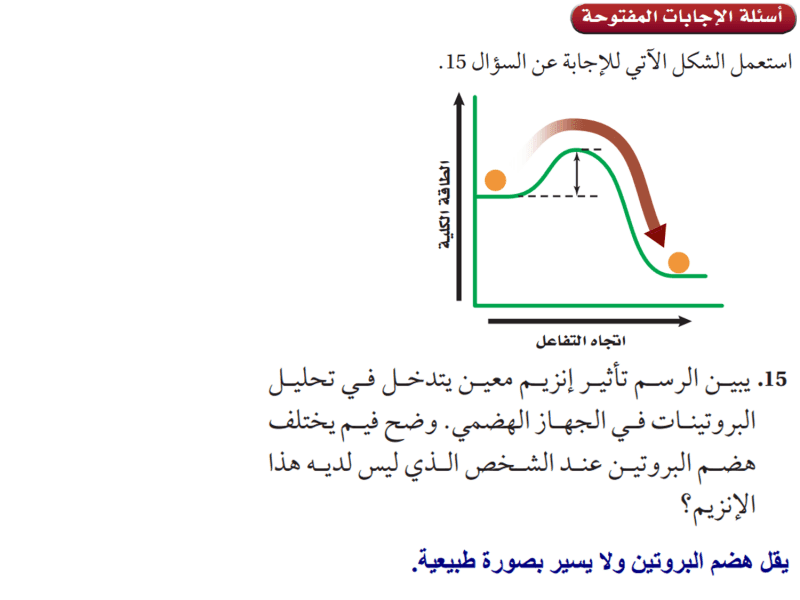 أسئلة الإجابات المفتوحة

استعمل الشكل الآتي للإجابة عن السؤال 15.

الطاقة الكلية

اتجاه التفاعل

15. يبين الرسم تأثير إنزيم معين يتدخل في تحليل البروتينات في الجهاز الهضمي. وضح فيم يختلف هضم البروتين عند الشخص الذي ليس لديه هذا الإنزيم؟

يقل هضم البروتين ولا يسير بصورة طبيعية.